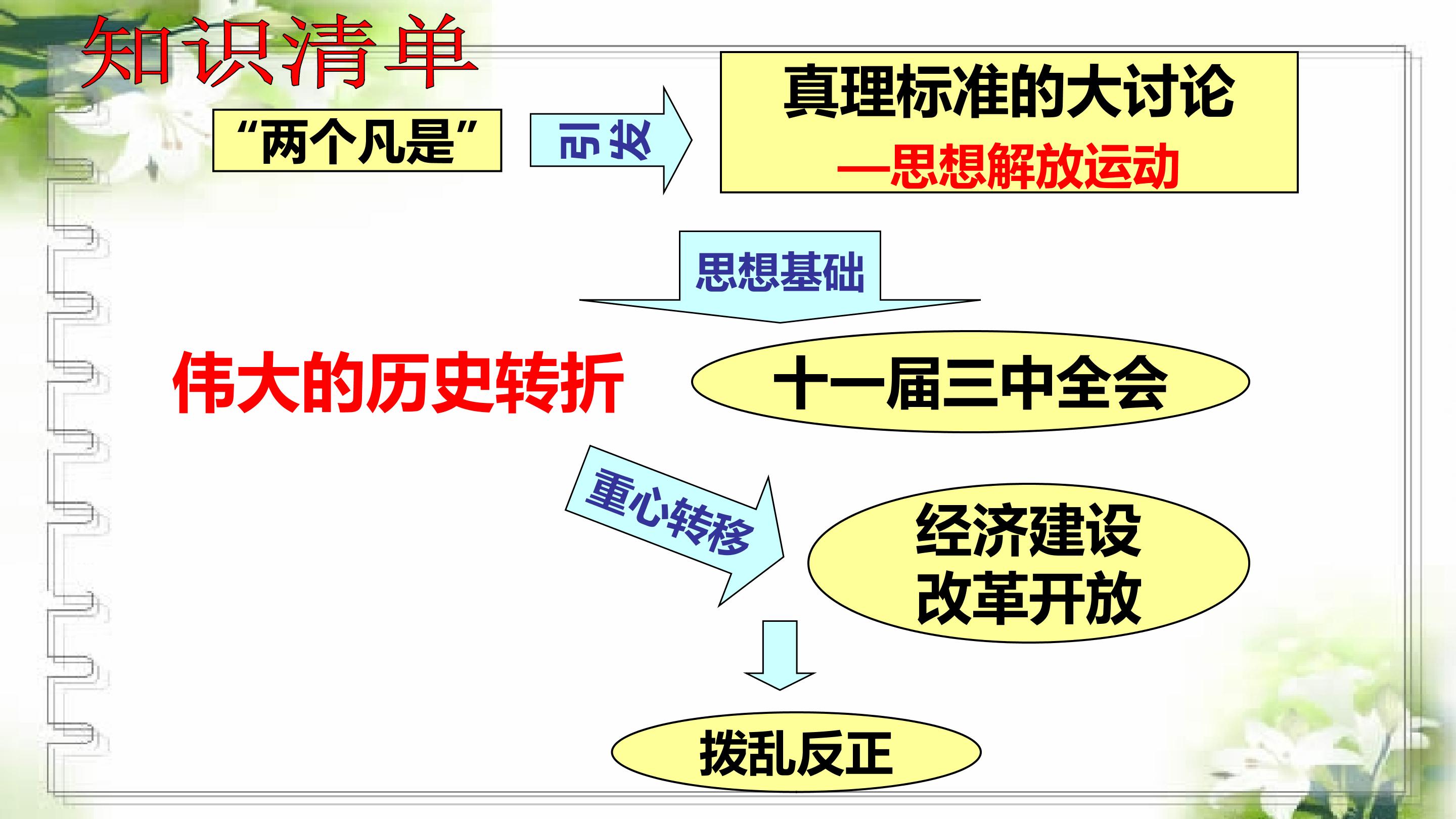 知识清单

“两个凡是”

引发

真理标准的大讨论
—思想解放运动

思想基础

伟大的历史转折

十一届三中全会

重心转移

经济建设
改革开放

拨乱反正